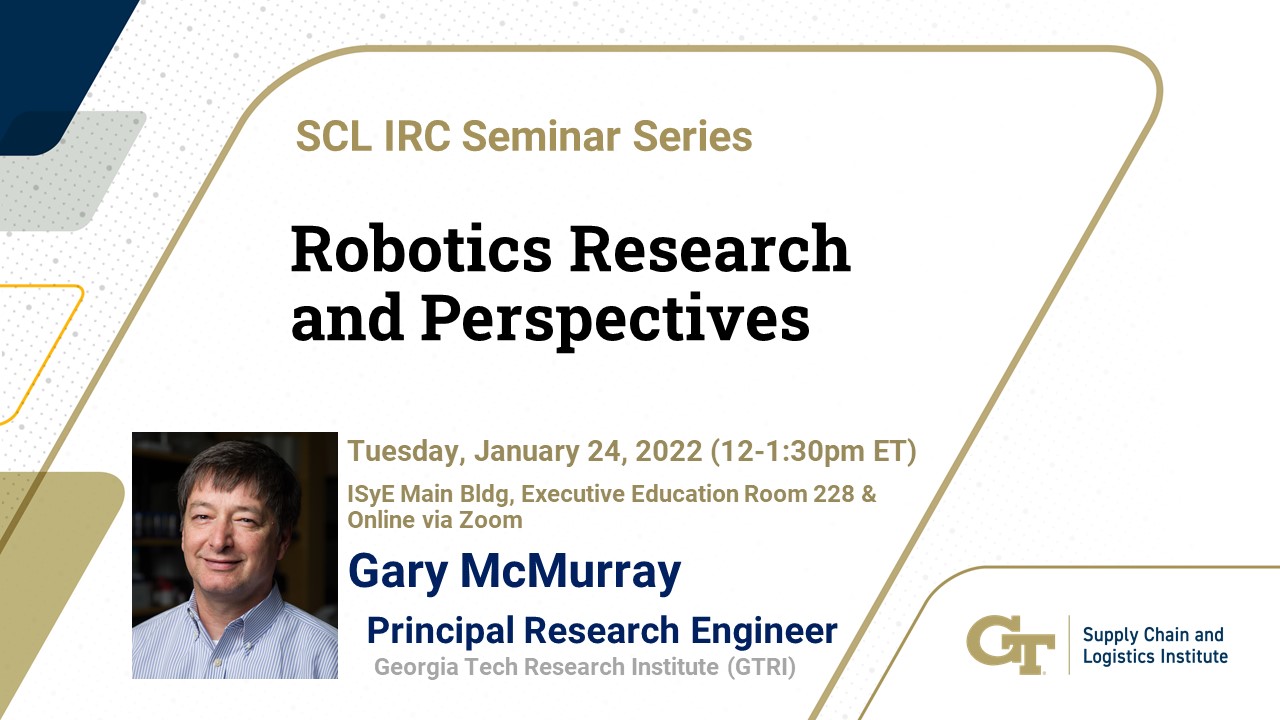 SCL IRC Seminar Series

Robotics Research and Perspectives

Tuesday, January 24, 2022 (12-1:30pm ET)

ISyE Main Bldg, Executive Education Room 228 & Online via Zoom

Gary McMurray

Principal Research Engineer

Georgia Tech Research Institute (GTRI)

GT Supply Chain and Logistics Institute